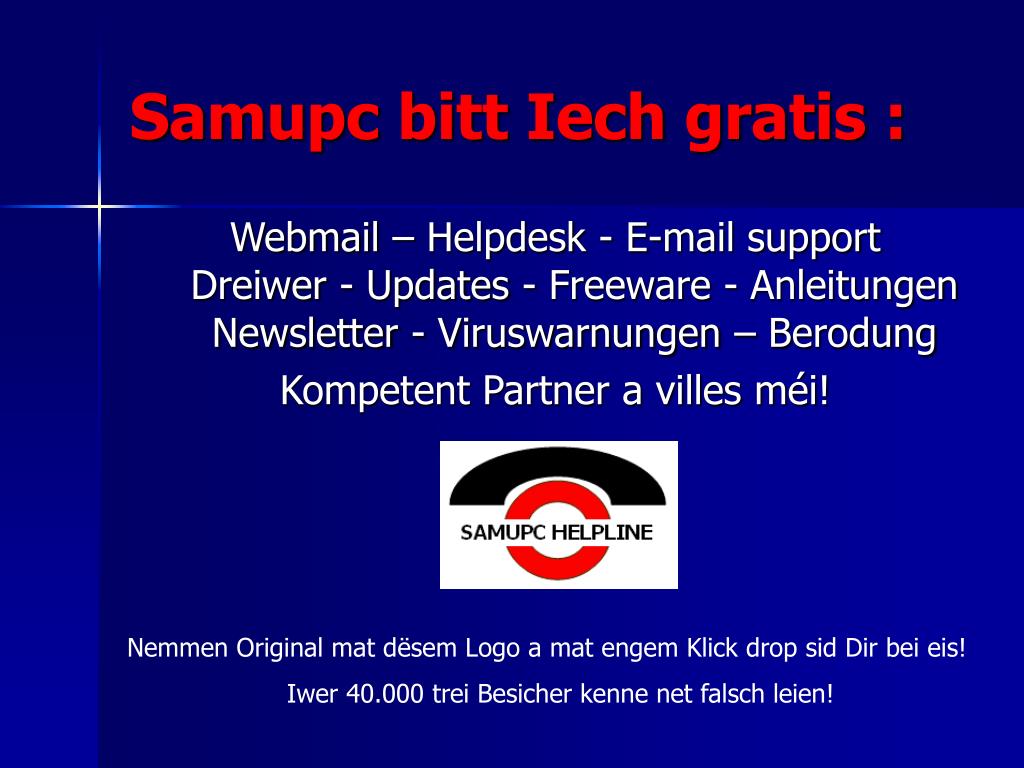 Samupc bitt Iech gratis :

Webmail – Helpdesk - E-mail support
Dreiwer - Updates - Freeware - Anleitungen
Newsletter - Viruswarnungen – Berodung
Kompetent Partner a villes méi!

SAMUPC HELPLINE

Nemmen Original mat dësem Logo a mat engem Klick drop sid Dir bei eis!

Iwer 40.000 trei Besicher kenne net falsch leien!